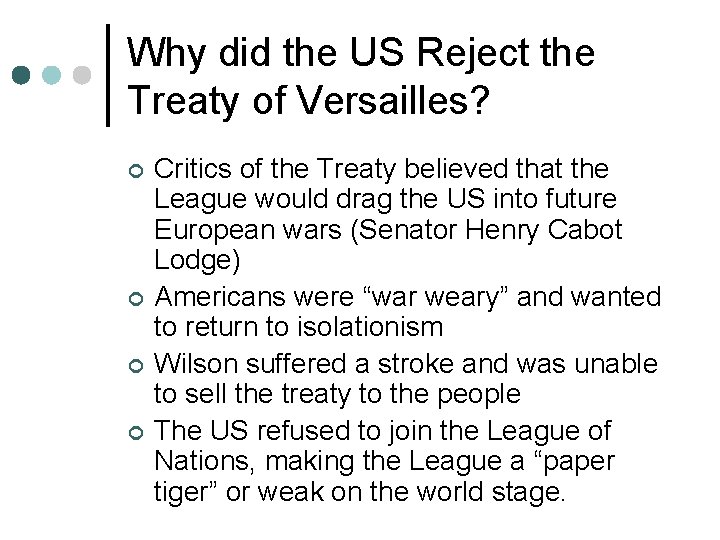 Why did the US Reject the Treaty of Versailles?

Critics of the Treaty believed that the League would drag the US into future European wars (Senator Henry Cabot Lodge)

Americans were “war weary” and wanted to return to isolationism

Wilson suffered a stroke and was unable to sell the treaty to the people

The US refused to join the League of Nations, making the League a “paper tiger” or weak on the world stage.